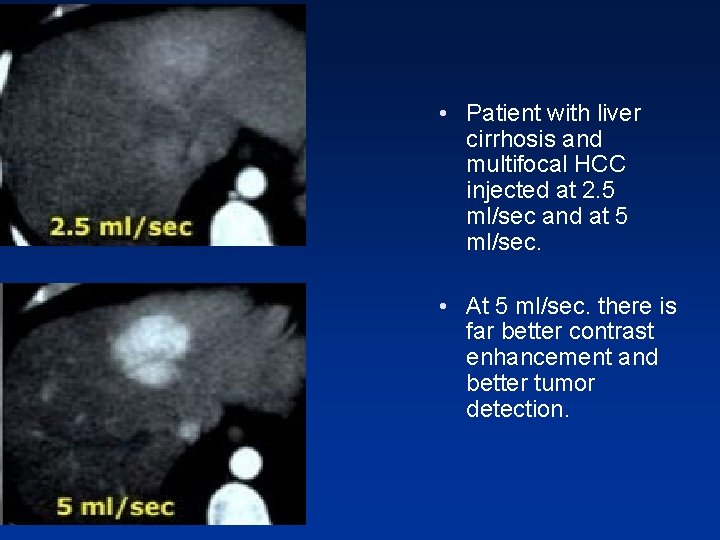 2.5 ml/sec

5 ml/sec

• Patient with liver cirrhosis and multifocal HCC injected at 2.5 ml/sec and at 5 ml/sec.

• At 5 ml/sec. there is far better contrast enhancement and better tumor detection.